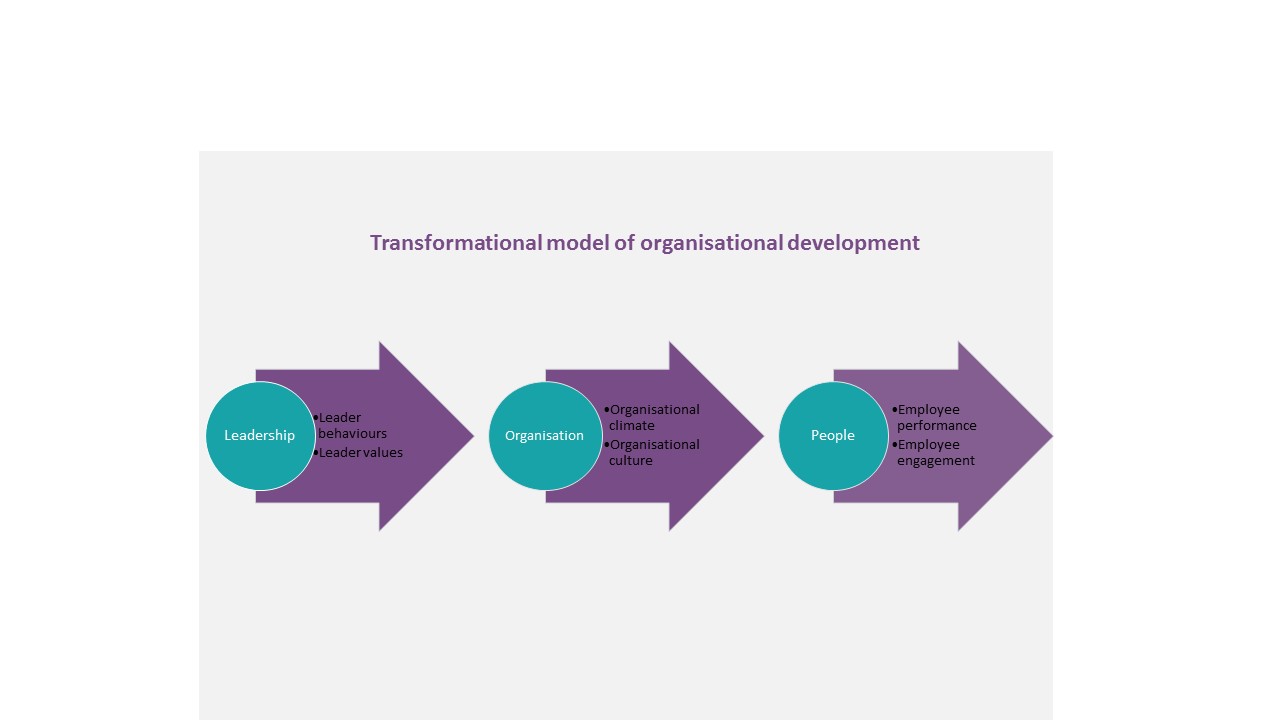 Transformational model of organisational development

Leadership
•Leader behaviours
•Leader values

Organisation
•Organisational climate
•Organisational culture

People
•Employee performance
•Employee engagement